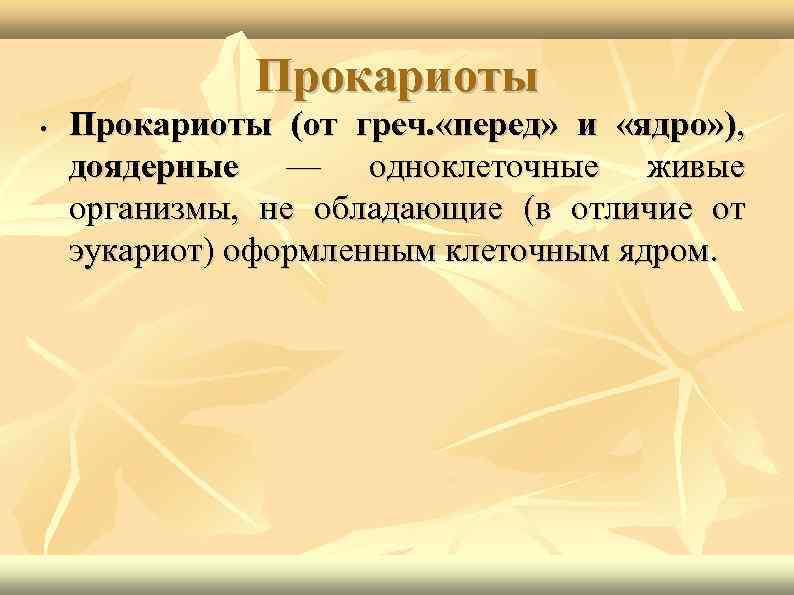 Прокариоты

• Прокариоты (от греч.«перед» и «ядро»), доядерные — одноклеточные живые организмы, не обладающие (в отличие от эукариот) оформленным клеточным ядром.